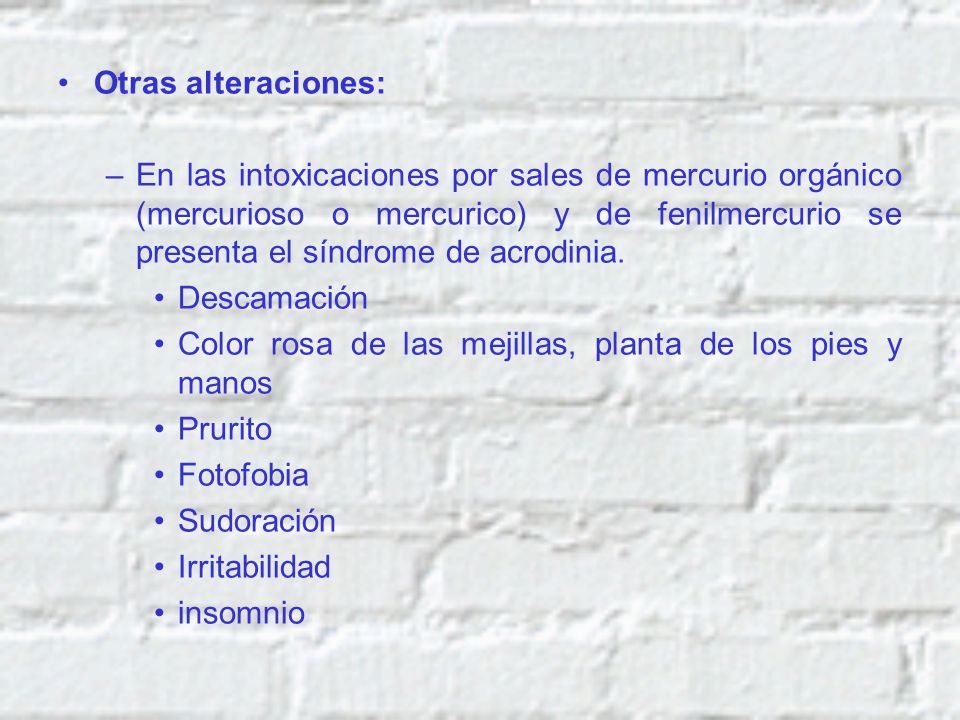 • Otras alteraciones:

– En las intoxicaciones por sales de mercurio orgánico (mercurioso o mercurico) y de fenilmercurio se presenta el síndrome de acrodinia.

• Descamación
• Color rosa de las mejillas, planta de los pies y manos
• Prurito
• Fotofobia
• Sudoración
• Irritabilidad
• insomnio